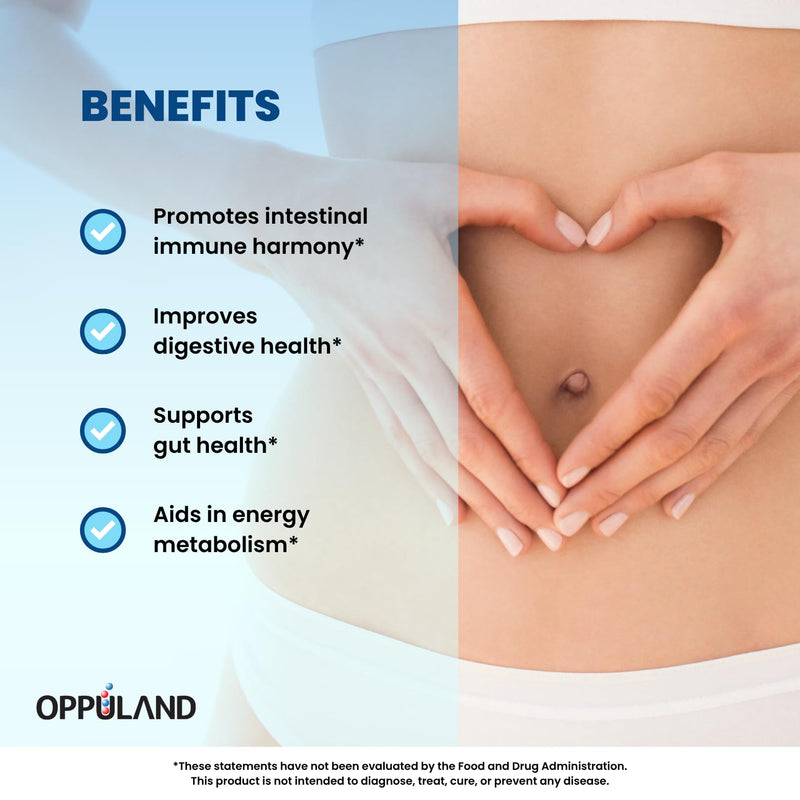 BENEFITS

Promotes intestinal immune harmony*

Improves digestive health*

Supports gut health*

Aids in energy metabolism*

OPPULAND

*These statements have not been evaluated by the Food and Drug Administration. This product is not intended to diagnose, treat, cure, or prevent any disease.